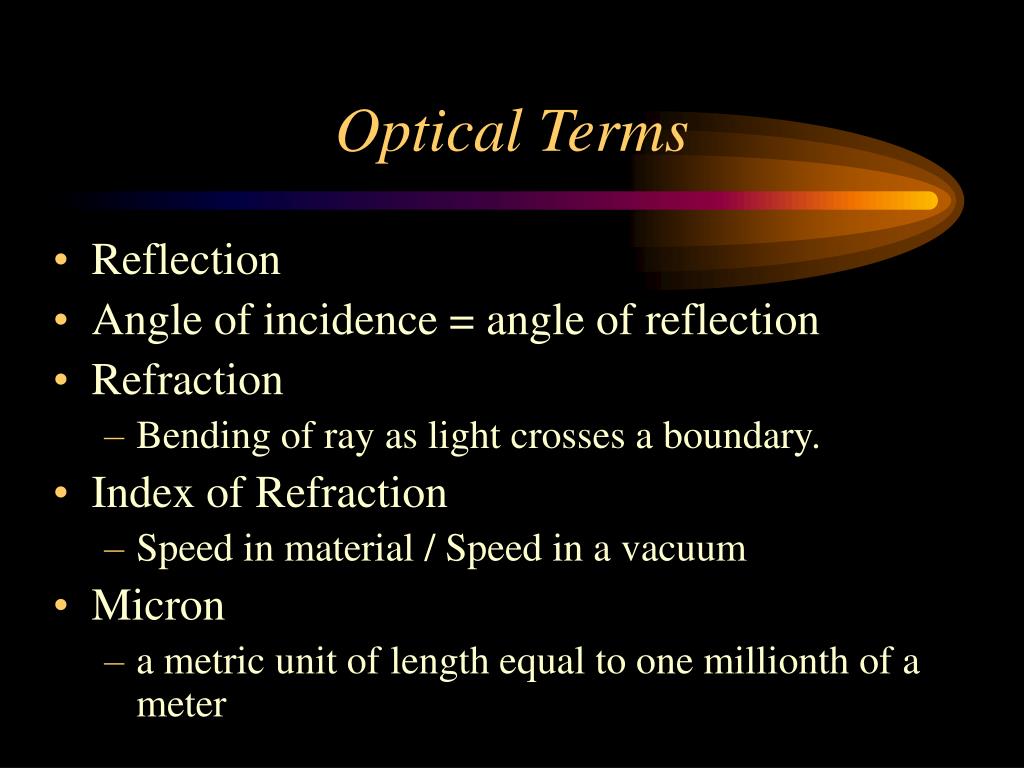 Optical Terms

• Reflection
• Angle of incidence = angle of reflection
• Refraction
– Bending of ray as light crosses a boundary.
• Index of Refraction
– Speed in material / Speed in a vacuum
• Micron
– a metric unit of length equal to one millionth of a meter